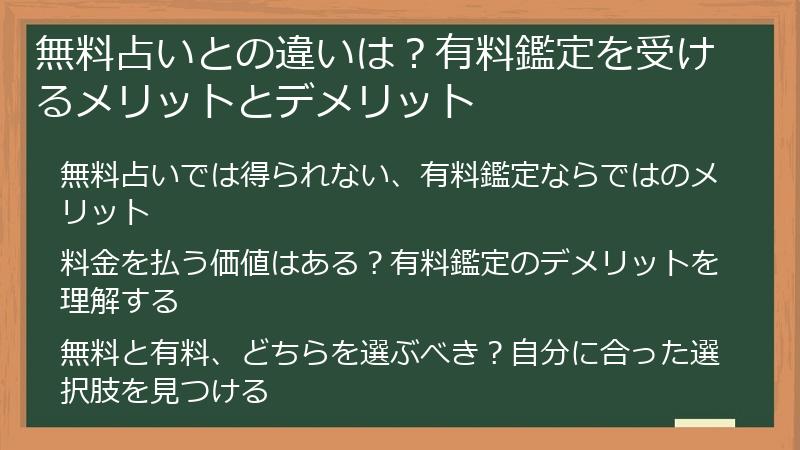 無料占いとの違いは？有料鑑定を受けるメリットとデメリット

無料占いでは得られない、有料鑑定ならではのメリット

料金を払う価値はある？有料鑑定のデメリットを理解する

無料と有料、どちらを選ぶべき？自分に合った選択肢を見つける